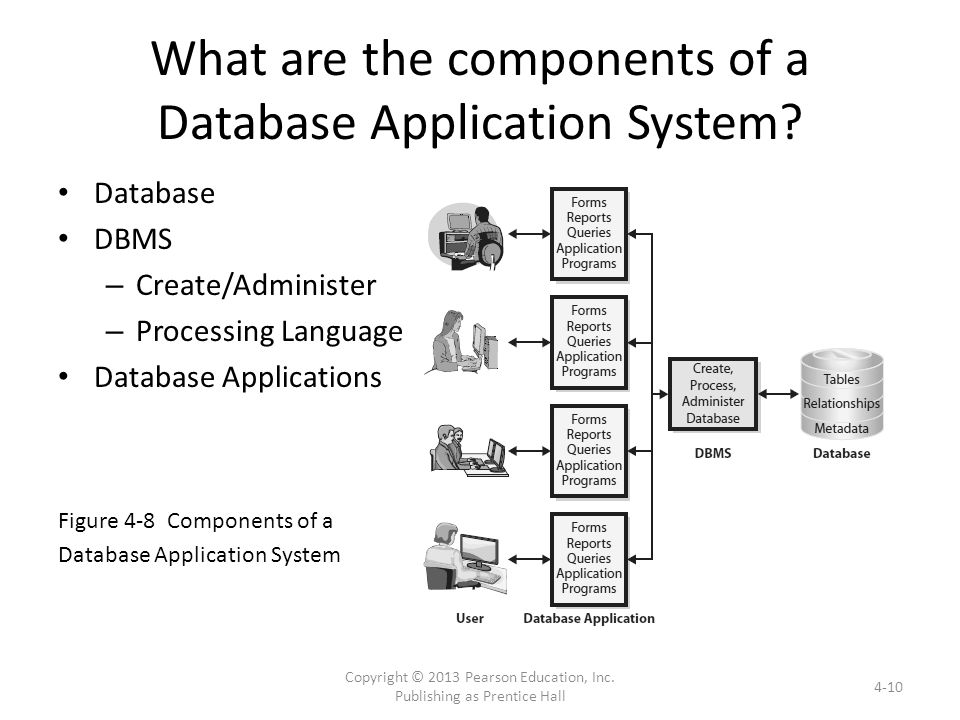 What are the components of a Database Application System?

• Database
• DBMS
– Create/Administer
– Processing Language
• Database Applications

Figure 4-8 Components of a Database Application System

Forms
Reports
Queries
Application
Programs

Forms
Reports
Queries
Application
Programs

Forms
Reports
Queries
Application
Programs

Forms
Reports
Queries
Application
Programs

Create,
Process,
Administer
Database

Tables
Relationships
Metadata

User
Database Application
DBMS
Database

Copyright © 2013 Pearson Education, Inc. Publishing as Prentice Hall

4-10